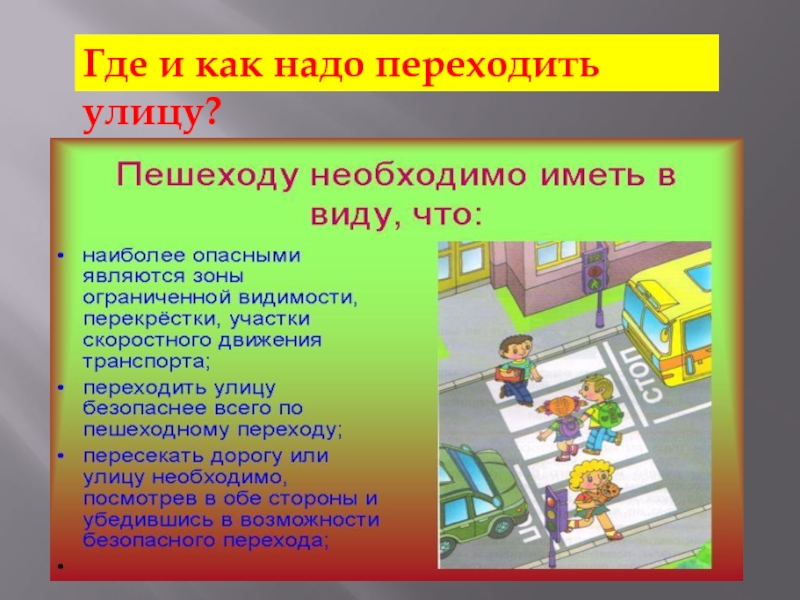 Где и как надо переходить улицу?

Пешеходу необходимо иметь в виду, что:

• наиболее опасными являются зоны ограниченной видимости, перекрёстки, участки скоростного движения транспорта;
• переходить улицу безопаснее всего по пешеходному переходу;
• пересекать дорогу или улицу необходимо, посмотрев в обе стороны и убедившись в возможности безопасного перехода;
•

СТОП